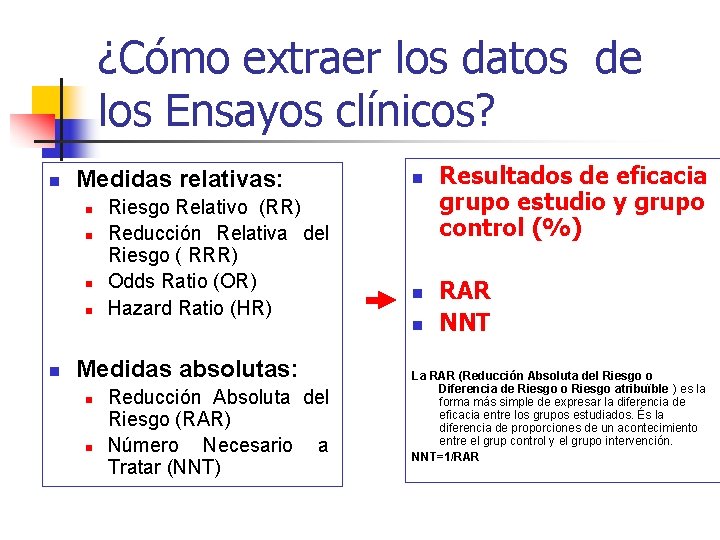 ¿Cómo extraer los datos de los Ensayos clínicos?

Medidas relativas:
Riesgo Relativo (RR)
Reducción Relativa del Riesgo ( RRR)
Odds Ratio (OR)
Hazard Ratio (HR)

Medidas absolutas:
Reducción Absoluta del Riesgo (RAR)
Número Necesario a Tratar (NNT)

Resultados de eficacia grupo estudio y grupo control (%)

RAR
NNT

La RAR (Reducción Absoluta del Riesgo o Diferencia de Riesgo o Riesgo atribuïble ) es la forma más simple de expresar la diferencia de eficacia entre los grupos estudiados. És la diferencia de proporciones de un acontecimiento entre el grup control y el grupo intervención.
NNT=1/RAR